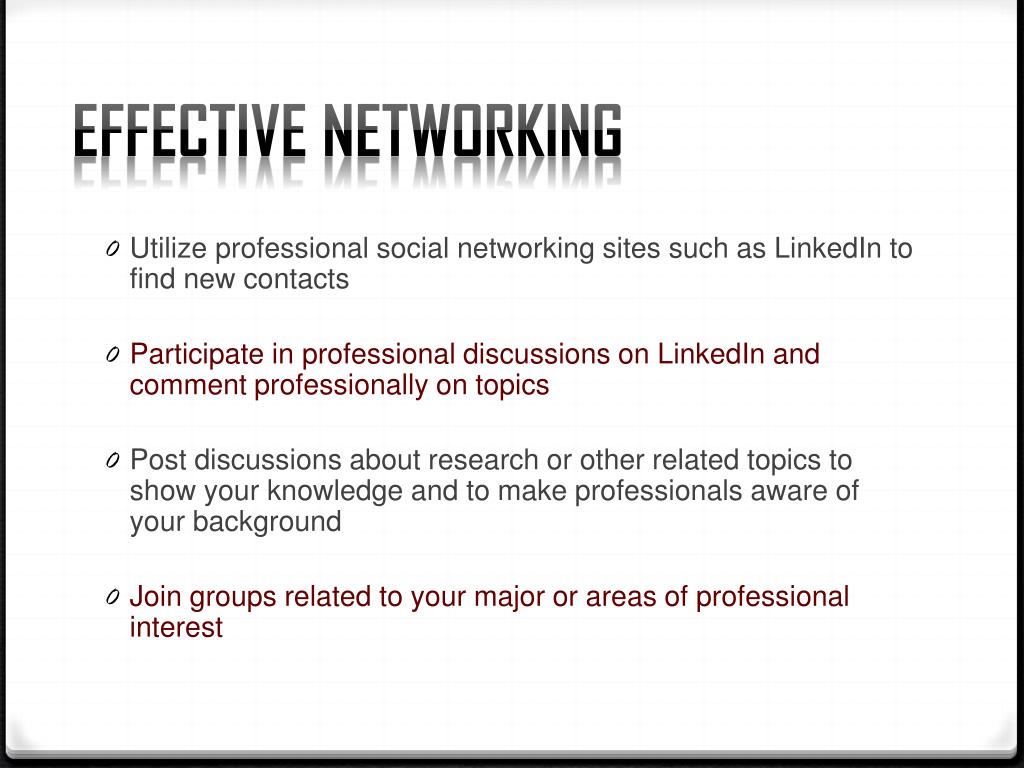 EFFECTIVE NETWORKING

0 Utilize professional social networking sites such as LinkedIn to find new contacts

0 Participate in professional discussions on LinkedIn and comment professionally on topics

0 Post discussions about research or other related topics to show your knowledge and to make professionals aware of your background

0 Join groups related to your major or areas of professional interest